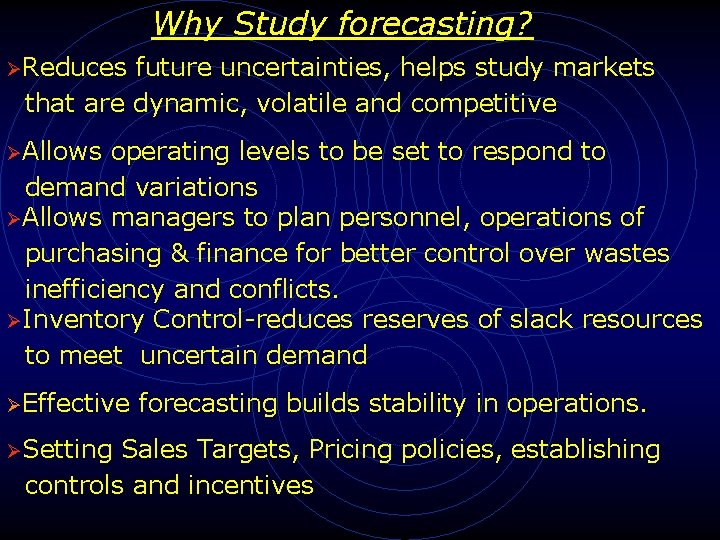 Why Study forecasting?

➢Reduces future uncertainties, helps study markets that are dynamic, volatile and competitive

➢Allows operating levels to be set to respond to demand variations

➢Allows managers to plan personnel, operations of purchasing & finance for better control over wastes inefficiency and conflicts.

➢Inventory Control-reduces reserves of slack resources to meet uncertain demand

➢Effective forecasting builds stability in operations.

➢Setting Sales Targets, Pricing policies, establishing controls and incentives